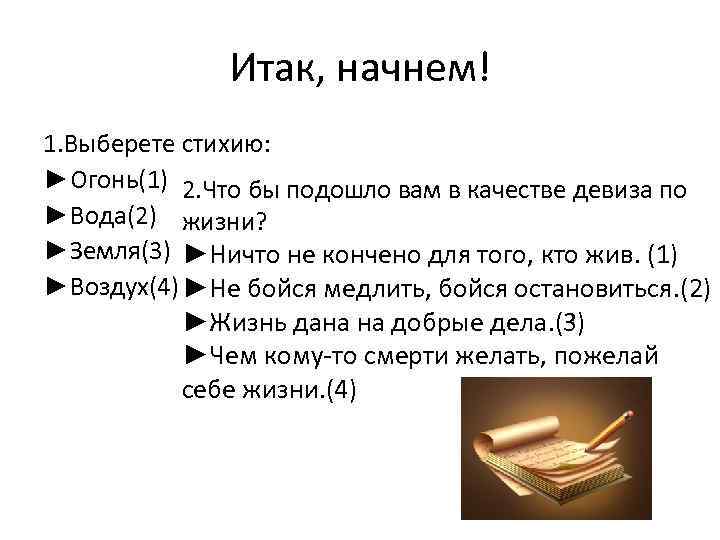 Итак, начнем!

1.Выберете стихию:

►Огонь(1)
►Вода(2)
►Земля(3)
►Воздух(4)

2.Что бы подошло вам в качестве девиза по жизни?

►Ничто не кончено для того, кто жив. (1)
►Не бойся медлить, бойся остановиться.(2)
►Жизнь дана на добрые дела.(3)
►Чем кому-то смерти желать, пожелай себе жизни.(4)